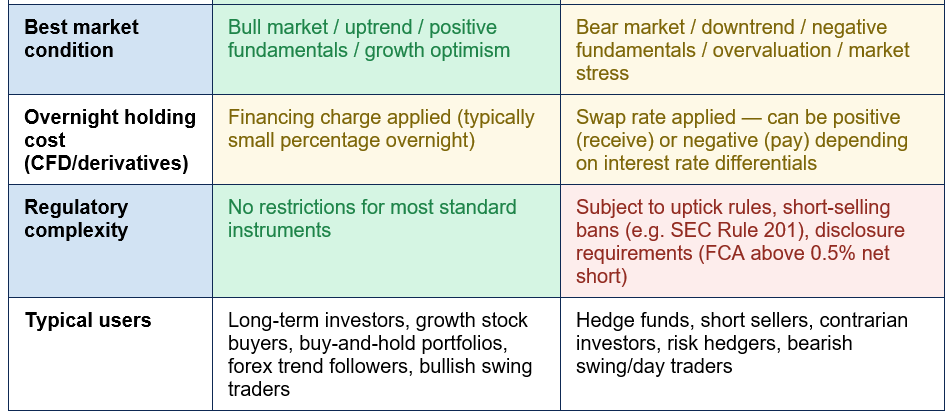 | Best market condition | Bull market / uptrend / positive fundamentals / growth optimism | Bear market / downtrend / negative fundamentals / overvaluation / market stress |
|---|---|---|
| Overnight holding cost (CFD/derivatives) | Financing charge applied (typically small percentage overnight) | Swap rate applied — can be positive (receive) or negative (pay) depending on interest rate differentials |
| Regulatory complexity | No restrictions for most standard instruments | Subject to uptick rules, short-selling bans (e.g. SEC Rule 201), disclosure requirements (FCA above 0.5% net short) |
| Typical users | Long-term investors, growth stock buyers, buy-and-hold portfolios, forex trend followers, bullish swing traders | Hedge funds, short sellers, contrarian investors, risk hedgers, bearish swing/day traders |